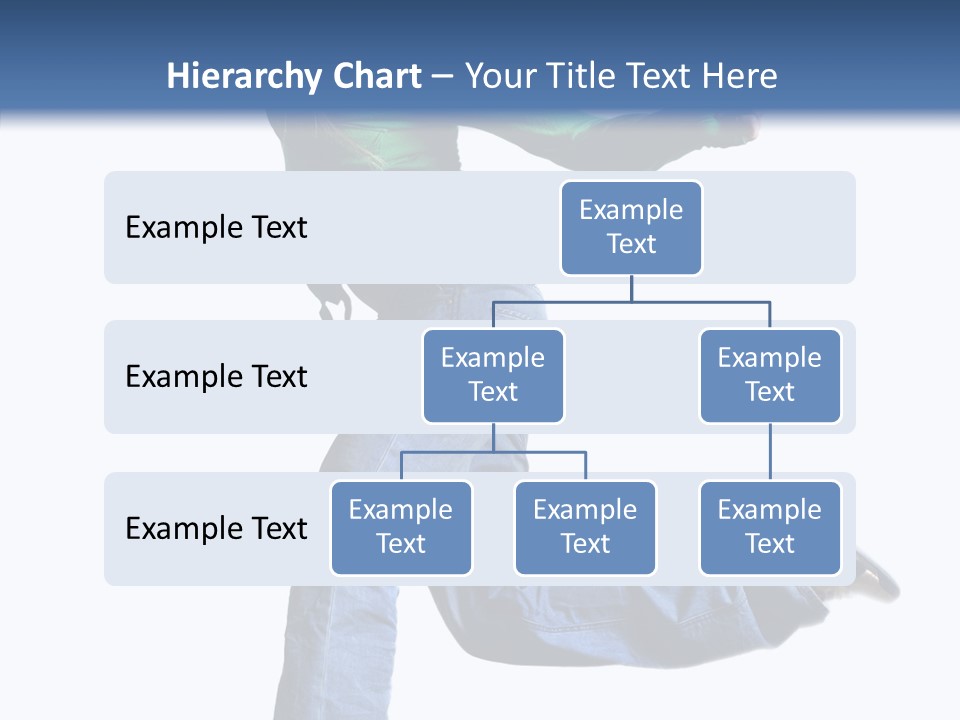 Hierarchy Chart – Your Title Text Here

Example Text

Example Text

Example Text

Example Text

Example Text

Example Text

Example Text

Example Text

Example Text